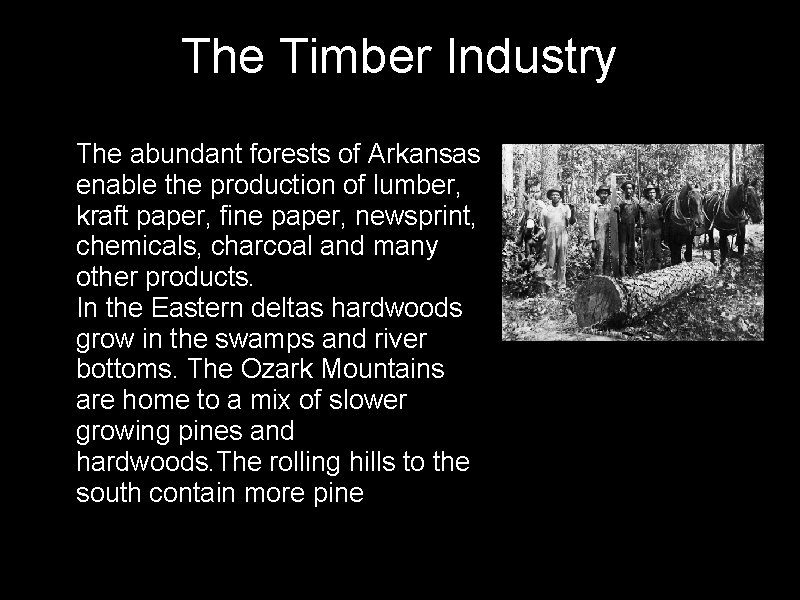 The Timber Industry

The abundant forests of Arkansas enable the production of lumber, kraft paper, fine paper, newsprint, chemicals, charcoal and many other products.
In the Eastern deltas hardwoods grow in the swamps and river bottoms. The Ozark Mountains are home to a mix of slower growing pines and hardwoods.The rolling hills to the south contain more pine